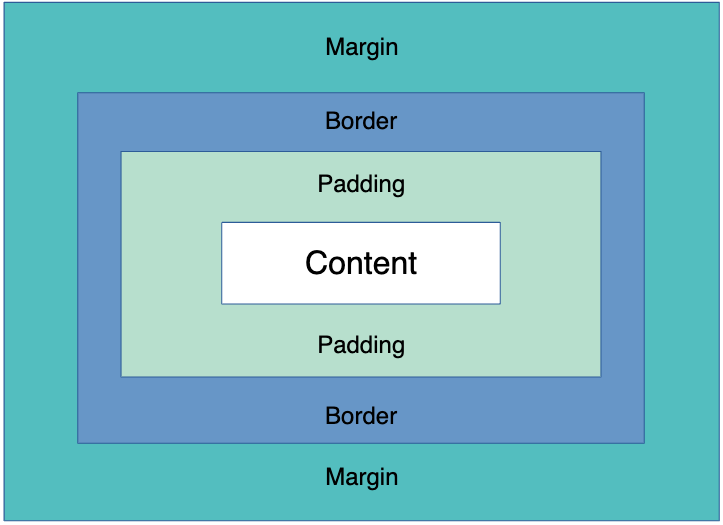 Margin

Border

Padding

Content

Padding

Border

Margin